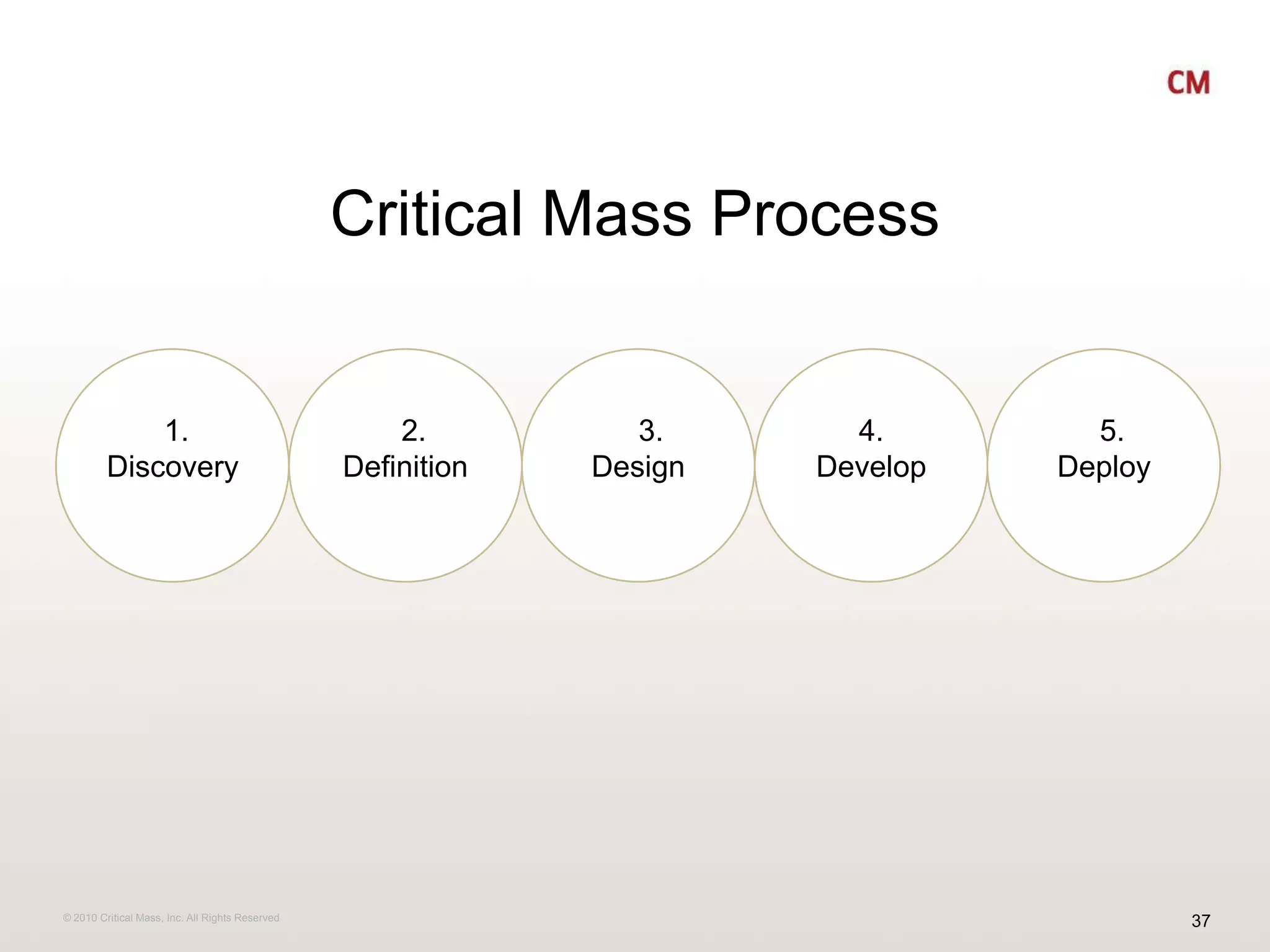 CM

Critical Mass Process

1.
Discovery

2.
Definition

3.
Design

4.
Develop

5.
Deploy

© 2010 Critical Mass, Inc. All Rights Reserved

37